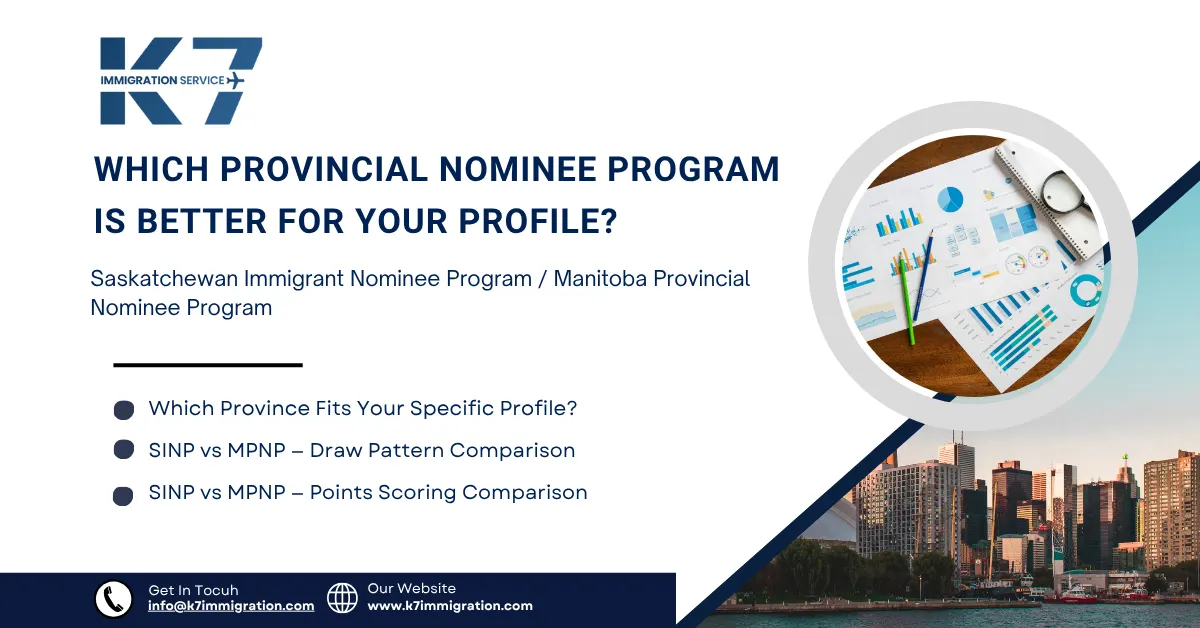 K7
IMMIGRATION SERVICE

WHICH PROVINCIAL NOMINEE PROGRAM IS BETTER FOR YOUR PROFILE?

Saskatchewan Immigrant Nominee Program / Manitoba Provincial Nominee Program

Which Province Fits Your Specific Profile?

SINP vs MPNP – Draw Pattern Comparison

SINP vs MPNP – Points Scoring Comparison

Get In Tocuh
info@k7immigration.com

Our Website
www.k7immigration.com